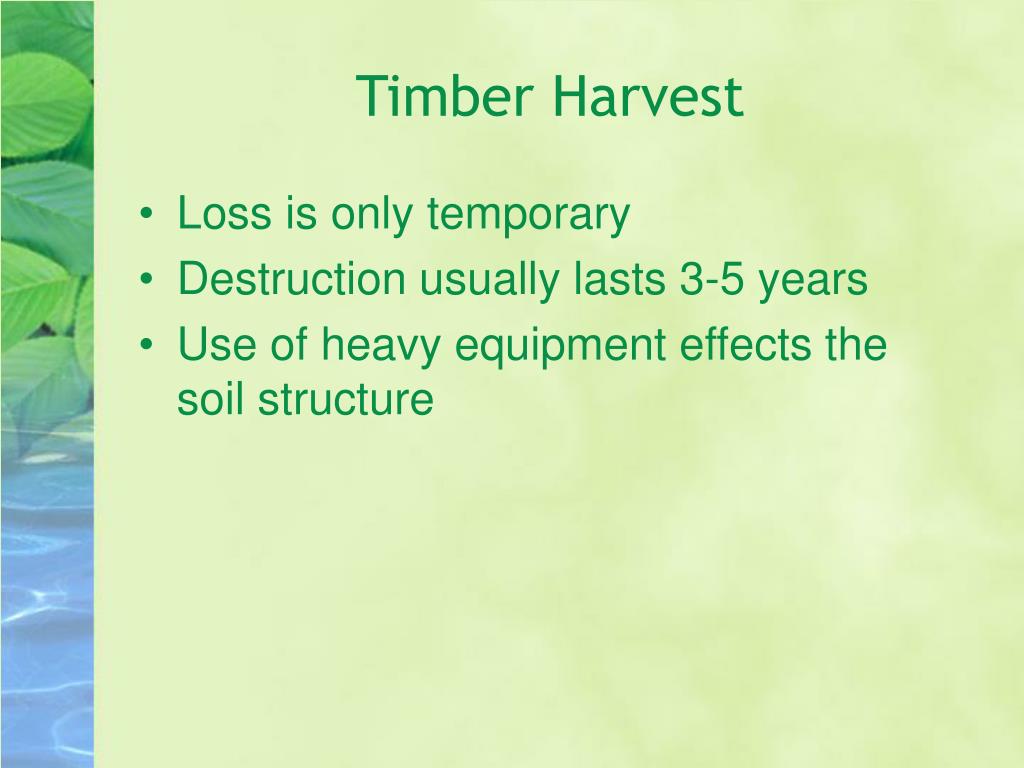 Timber Harvest

• Loss is only temporary
• Destruction usually lasts 3-5 years
• Use of heavy equipment effects the soil structure